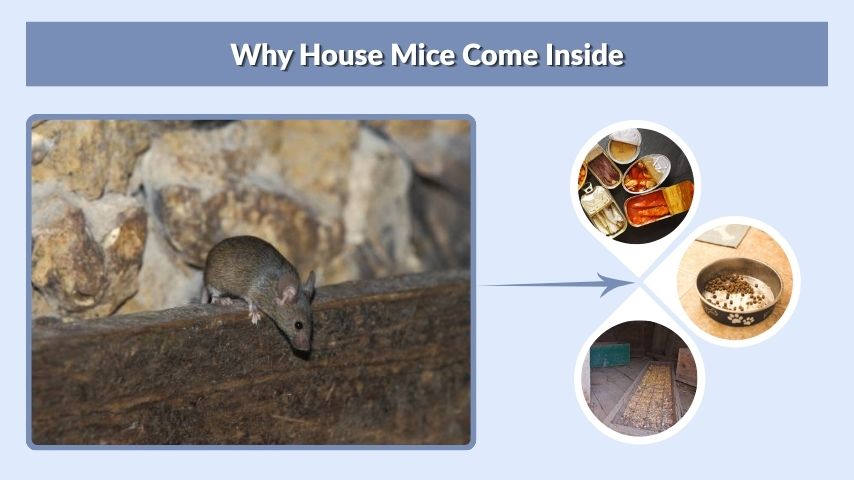 Why House Mice Come Inside